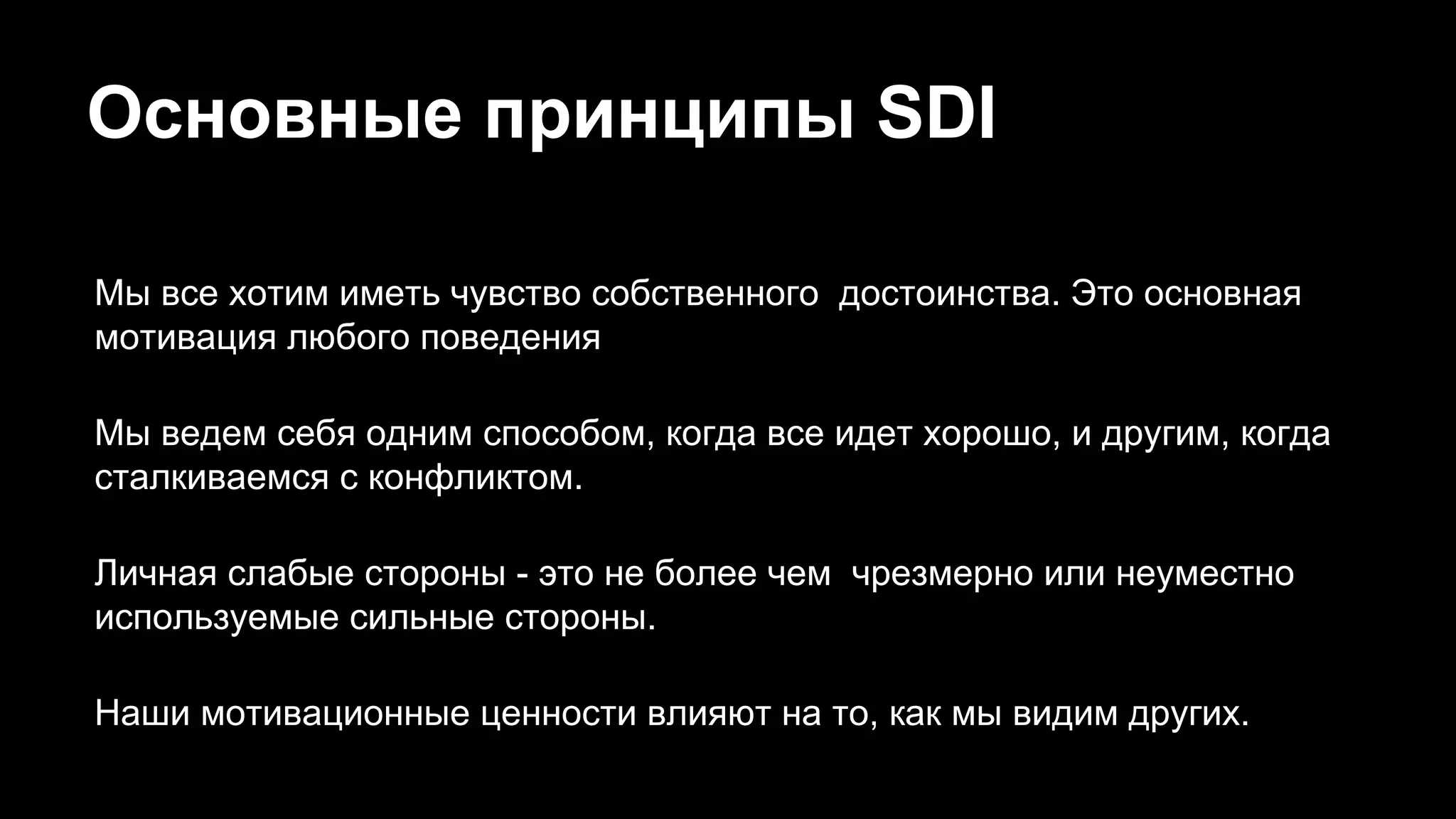 Основные принципы SDI

Мы все хотим иметь чувство собственного  достоинства. Это основная мотивация любого поведения

Мы ведем себя одним способом, когда все идет хорошо, и другим, когда сталкиваемся с конфликтом.

Личная слабые стороны - это не более чем  чрезмерно или неуместно используемые сильные стороны.

Наши мотивационные ценности влияют на то, как мы видим других.